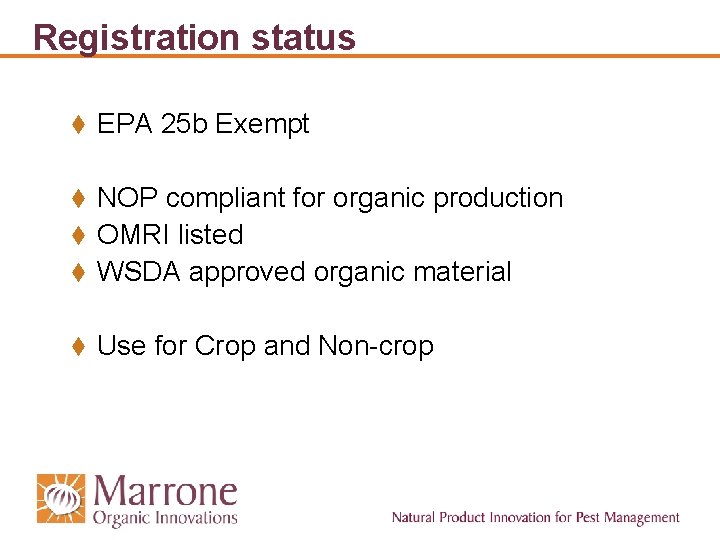 Registration status

♦ EPA 25b Exempt

♦ NOP compliant for organic production
♦ OMRI listed
♦ WSDA approved organic material

♦ Use for Crop and Non-crop

Marrone
Organic Innovations

Natural Product Innovation for Pest Management